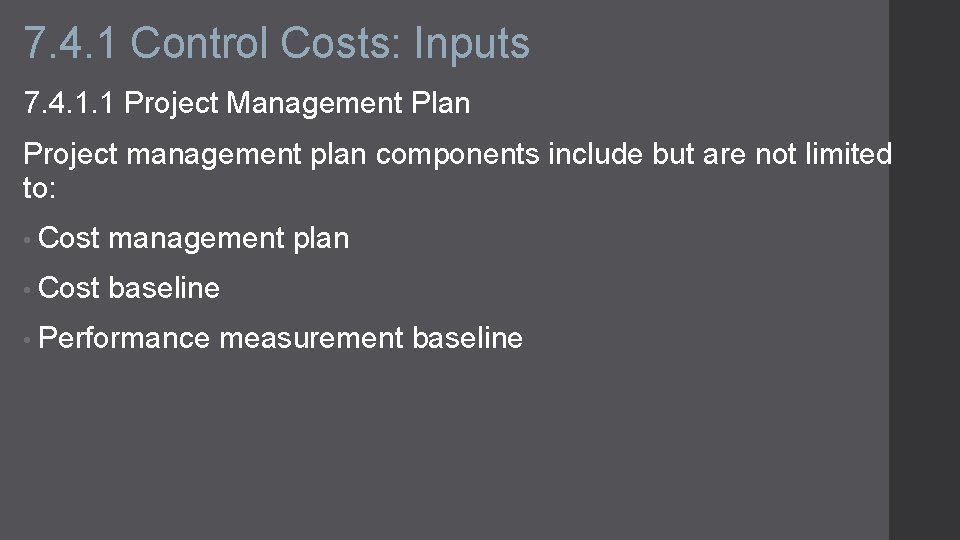 7.4.1 Control Costs: Inputs

7.4.1.1 Project Management Plan

Project management plan components include but are not limited to:

• Cost management plan
• Cost baseline
• Performance measurement baseline